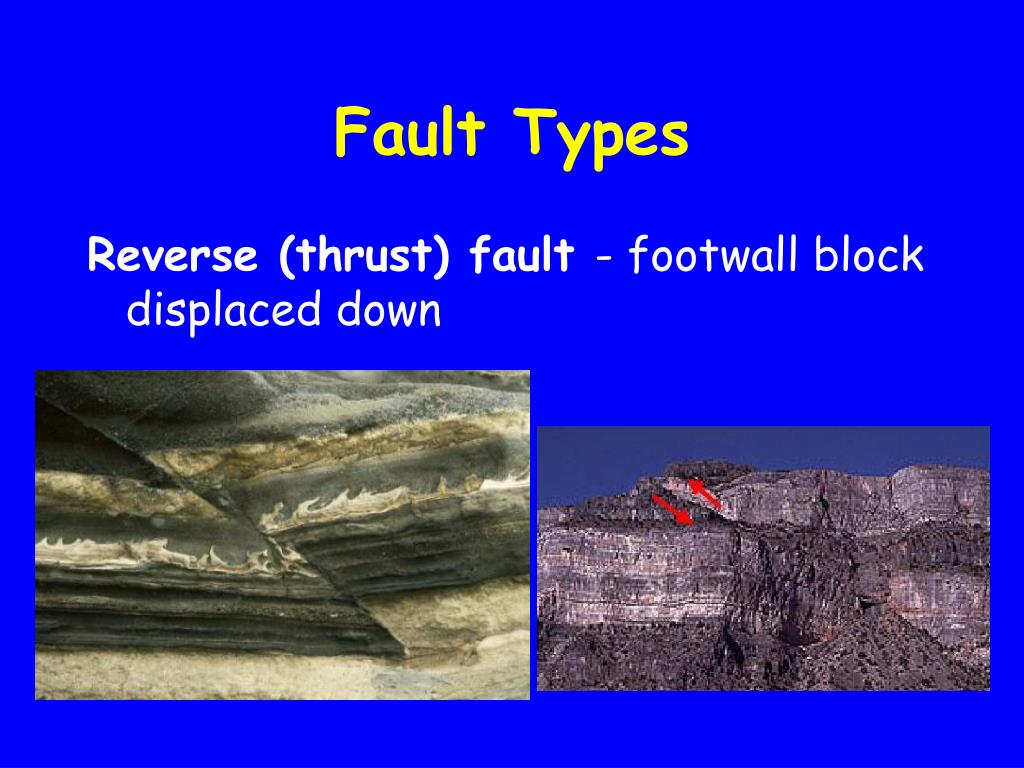 Fault Types

Reverse (thrust) fault - footwall block displaced down